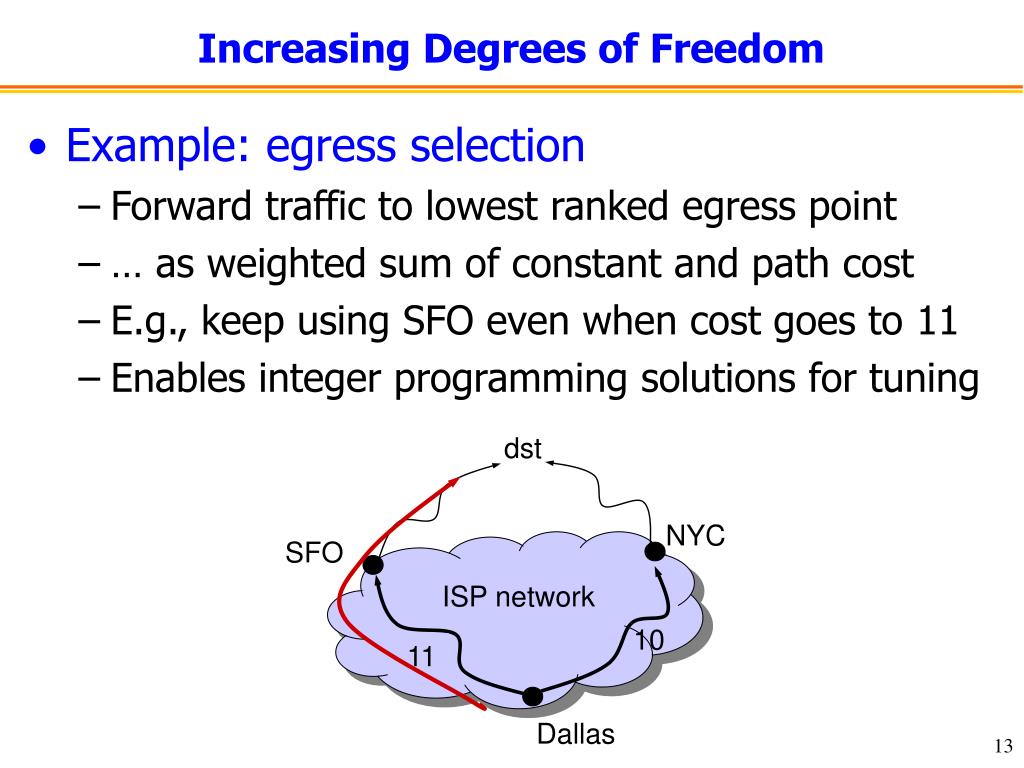 Increasing Degrees of Freedom

• Example: egress selection
– Forward traffic to lowest ranked egress point
– … as weighted sum of constant and path cost
– E.g., keep using SFO even when cost goes to 11
– Enables integer programming solutions for tuning

dst
SFO
NYC
ISP network
11
10
Dallas

13